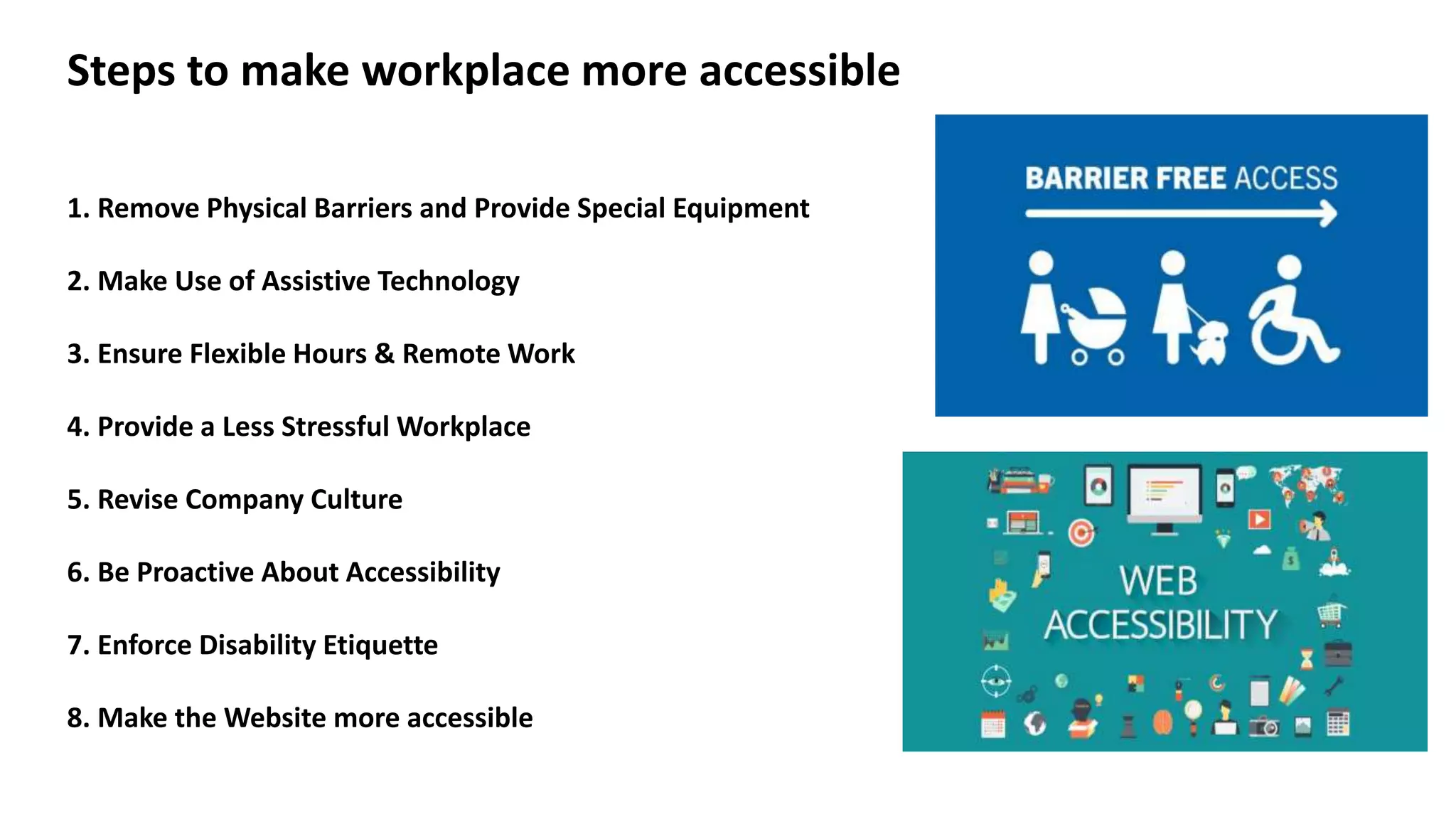 Steps to make workplace more accessible

1. Remove Physical Barriers and Provide Special Equipment

2. Make Use of Assistive Technology

3. Ensure Flexible Hours & Remote Work

4. Provide a Less Stressful Workplace

5. Revise Company Culture

6. Be Proactive About Accessibility

7. Enforce Disability Etiquette

8. Make the Website more accessible

BARRIER FREE ACCESS

WEB ACCESSIBILITY